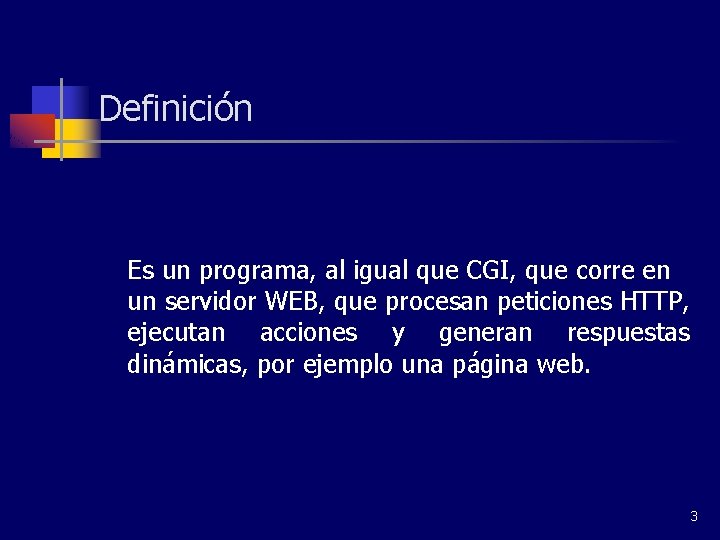 Definición

Es un programa, al igual que CGI, que corre en un servidor WEB, que procesan peticiones HTTP, ejecutan acciones y generan respuestas dinámicas, por ejemplo una página web.

3